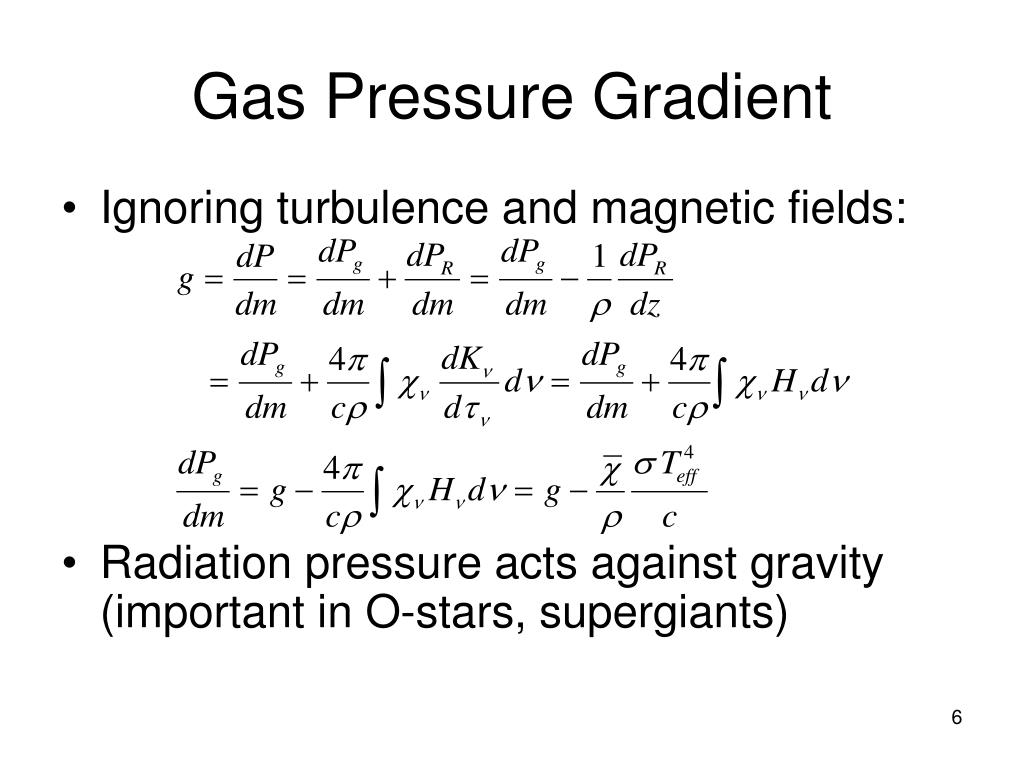 Gas Pressure Gradient

• Ignoring turbulence and magnetic fields:

$g = \frac{dP}{dm} = \frac{dP_g}{dm} + \frac{dP_R}{dm} = \frac{dP_g}{dm} - \frac{1}{\rho}\frac{dP_R}{dz}$

$= \frac{dP_g}{dm} + \frac{4\pi}{c\rho}\int \chi_\nu \frac{dK_\nu}{d\tau_\nu} d\nu = \frac{dP_g}{dm} + \frac{4\pi}{c\rho}\int \chi_\nu H_\nu d\nu$

$\frac{dP_g}{dm} = g - \frac{4\pi}{c\rho}\int \chi_\nu H_\nu d\nu = g - \frac{\overline{\chi}}{\rho}\frac{\sigma T_{eff}^4}{c}$

• Radiation pressure acts against gravity (important in O-stars, supergiants)

6